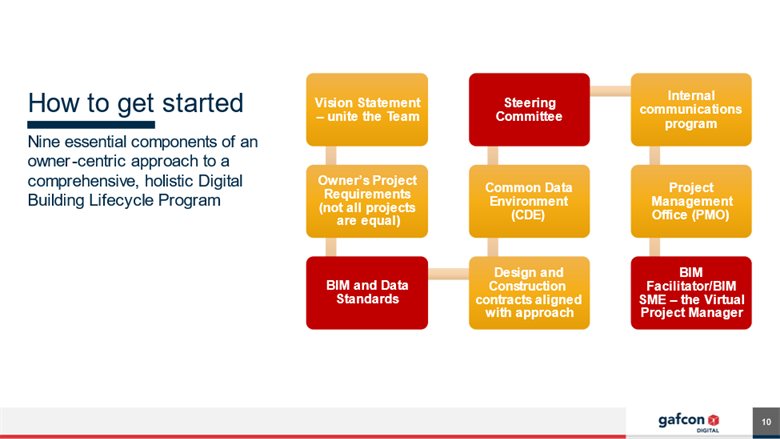 How to get started

Nine essential components of an owner-centric approach to a comprehensive, holistic Digital Building Lifecycle Program

Vision Statement – unite the Team

Owner's Project Requirements (not all projects are equal)

BIM and Data Standards

Design and Construction contracts aligned with approach

Common Data Environment (CDE)

Steering Committee

Internal communications program

Project Management Office (PMO)

BIM Facilitator/BIM SME – the Virtual Project Manager

gafcon DIGITAL

10